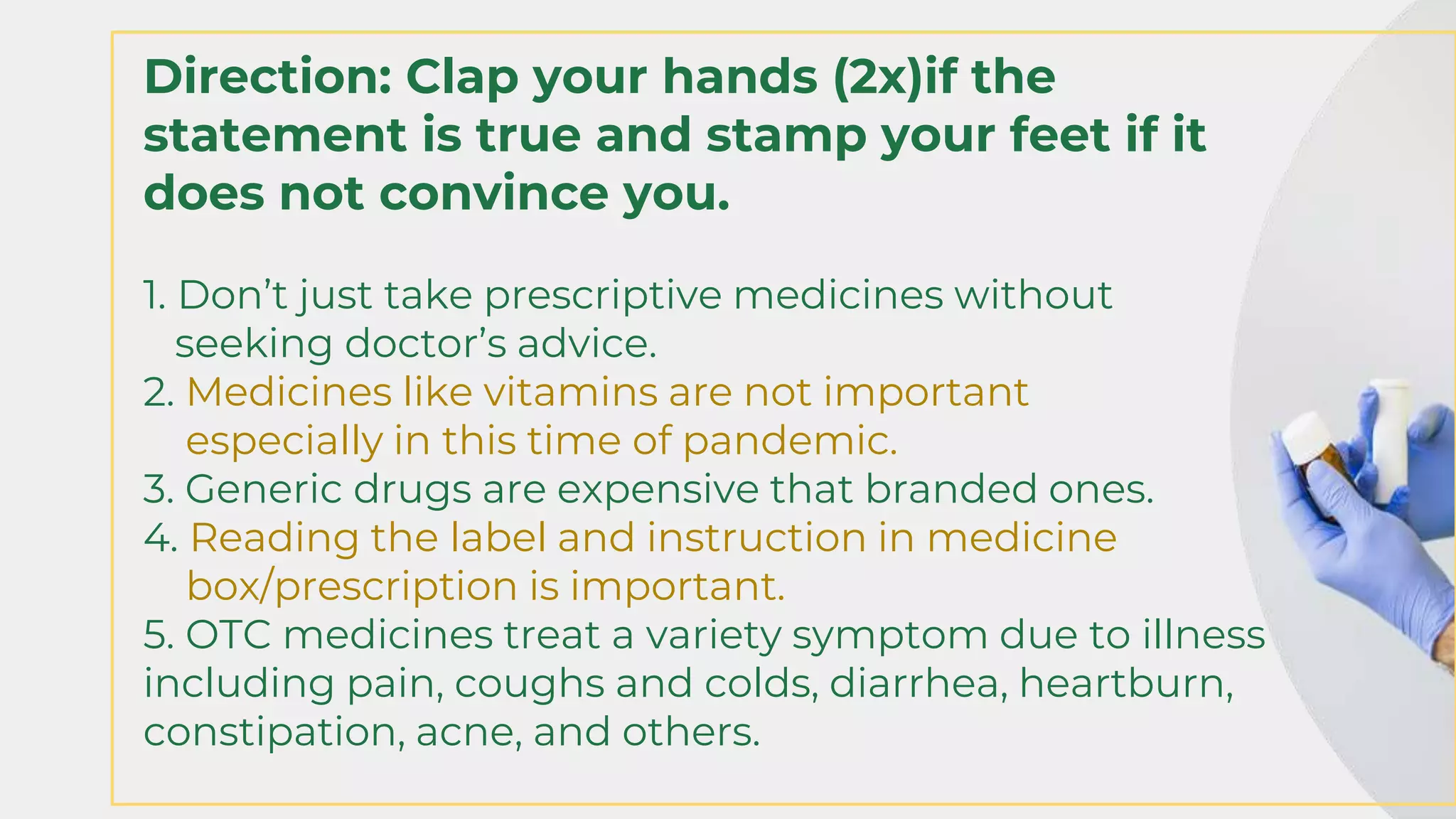 Direction: Clap your hands (2x)if the statement is true and stamp your feet if it does not convince you.

1. Don’t just take prescriptive medicines without seeking doctor’s advice.
2. Medicines like vitamins are not important especially in this time of pandemic.
3. Generic drugs are expensive that branded ones.
4. Reading the label and instruction in medicine box/prescription is important.
5. OTC medicines treat a variety symptom due to illness including pain, coughs and colds, diarrhea, heartburn, constipation, acne, and others.